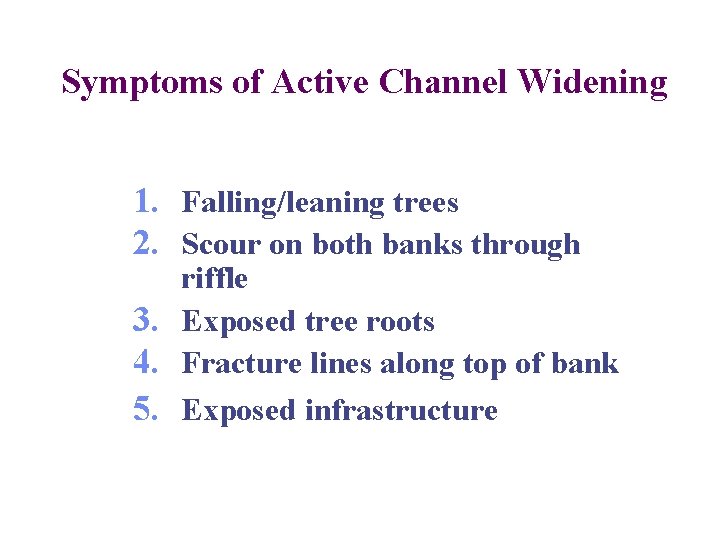 Symptoms of Active Channel Widening

1. Falling/leaning trees
2. Scour on both banks through riffle
3. Exposed tree roots
4. Fracture lines along top of bank
5. Exposed infrastructure